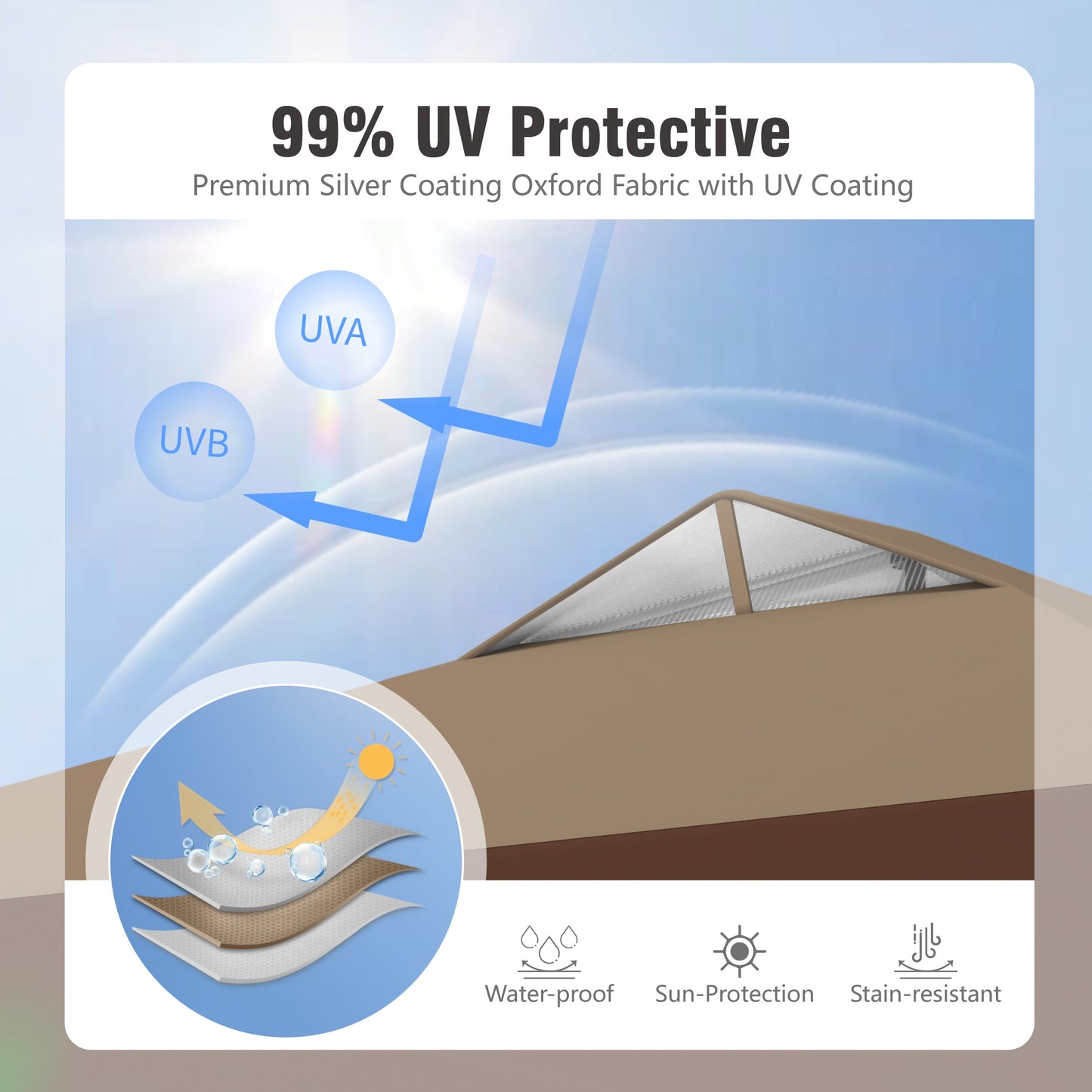 99% UV Protective

Premium Silver Coating Oxford Fabric with UV Coating

UVA

UVB

Water-proof

Sun-Protection

Stain-resistant